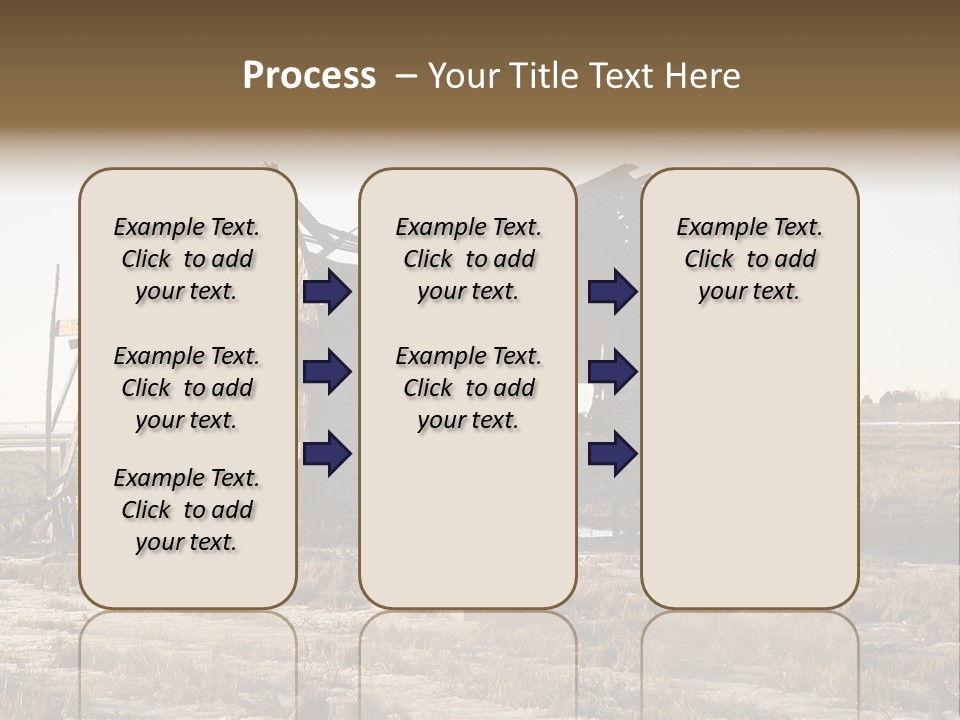 Process – Your Title Text Here

Example Text. Click to add your text.

Example Text. Click to add your text.

Example Text. Click to add your text.

Example Text. Click to add your text.

Example Text. Click to add your text.

Example Text. Click to add your text.